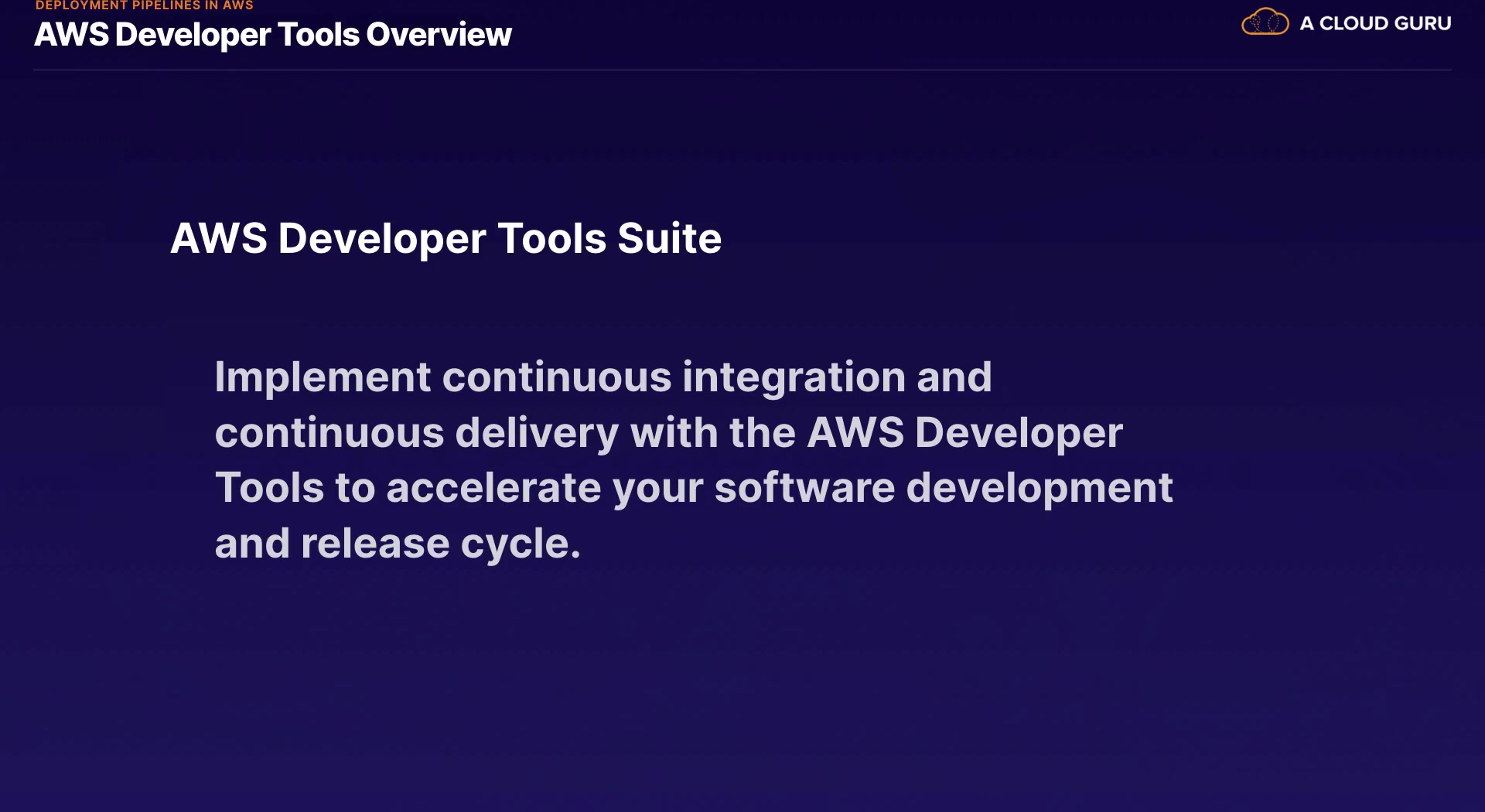 DEPLOYMENT PIPELINES IN AWS
AWS Developer Tools Overview

A CLOUD GURU

AWS Developer Tools Suite

Implement continuous integration and continuous delivery with the AWS Developer Tools to accelerate your software development and release cycle.